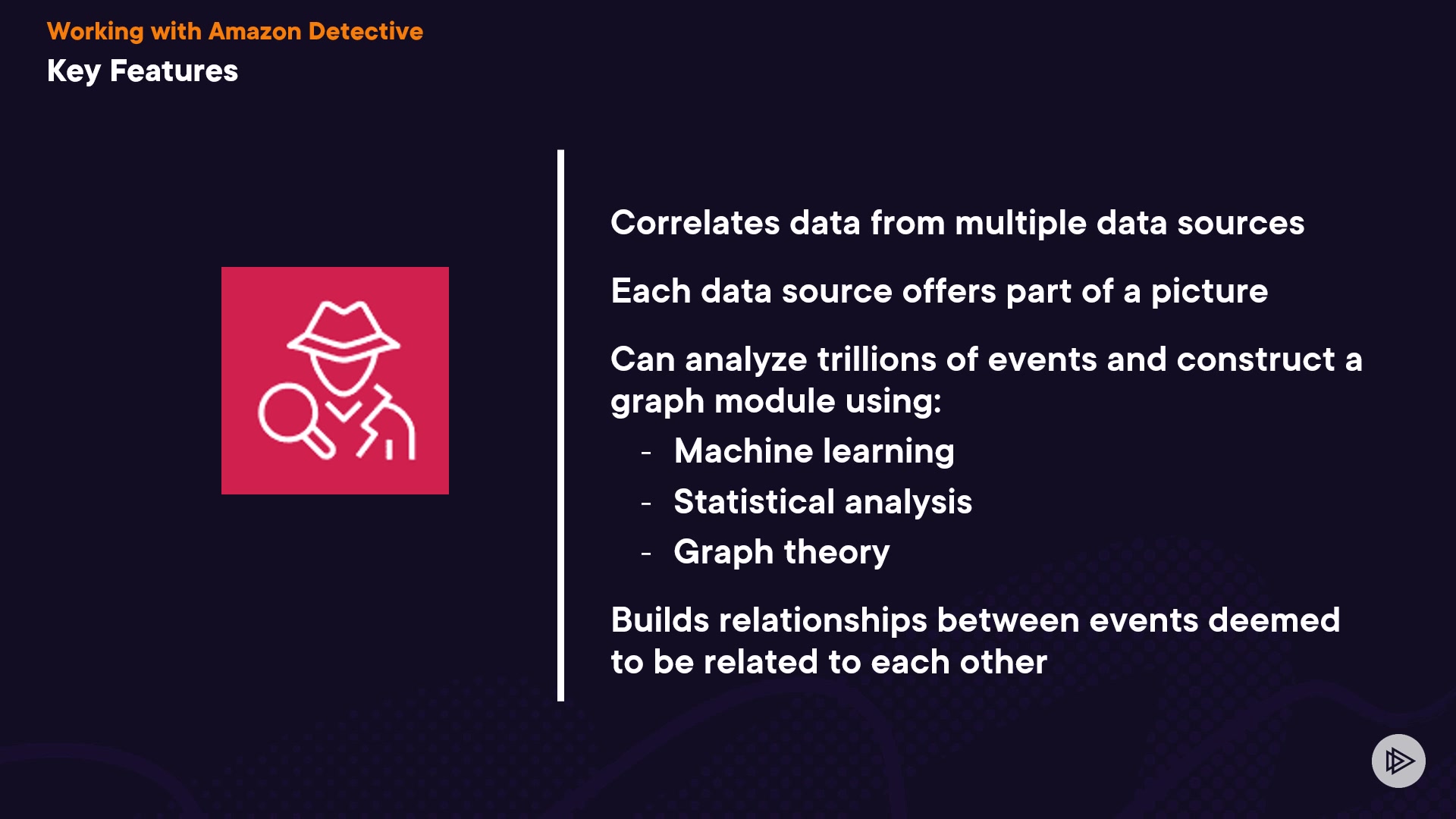 Working with Amazon Detective
Key Features

Correlates data from multiple data sources

Each data source offers part of a picture

Can analyze trillions of events and construct a graph module using:
- Machine learning
- Statistical analysis
- Graph theory

Builds relationships between events deemed to be related to each other